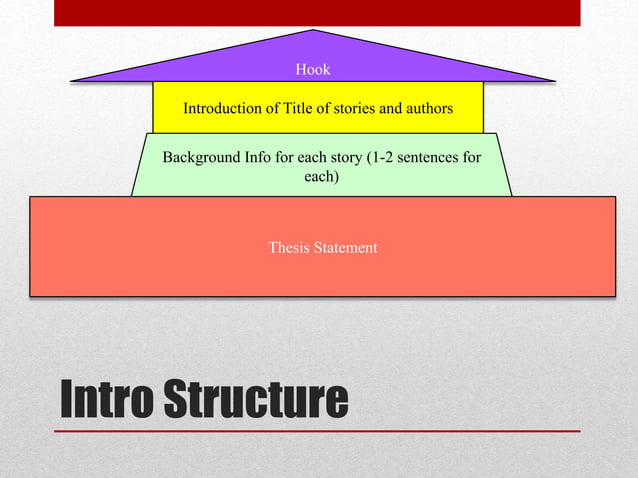 Hook

Introduction of Title of stories and authors

Background Info for each story (1-2 sentences for each)

Thesis Statement

Intro Structure